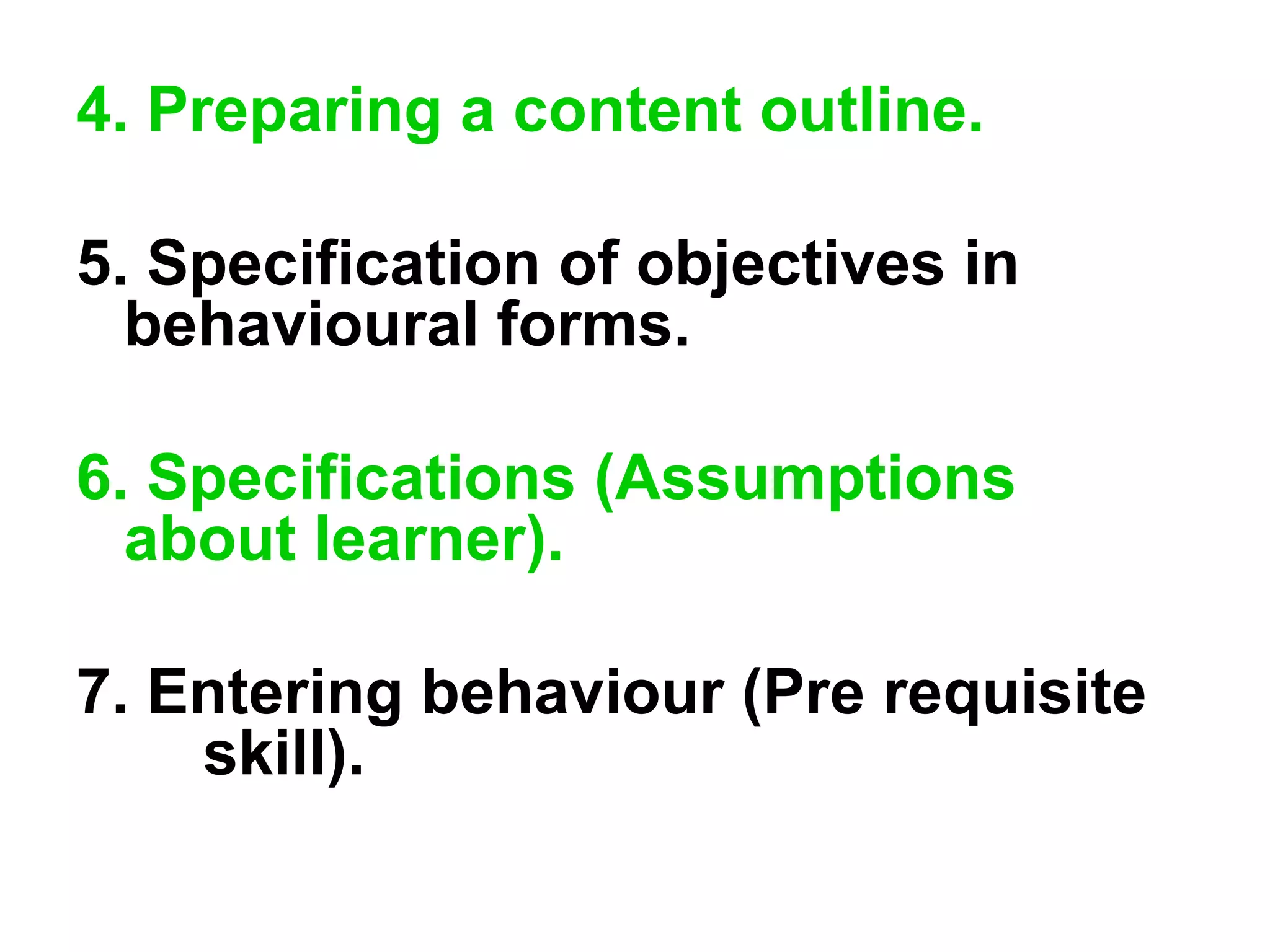 4. Preparing a content outline.

5. Specification of objectives in behavioural forms.

6. Specifications (Assumptions about learner).

7. Entering behaviour (Pre requisite skill).